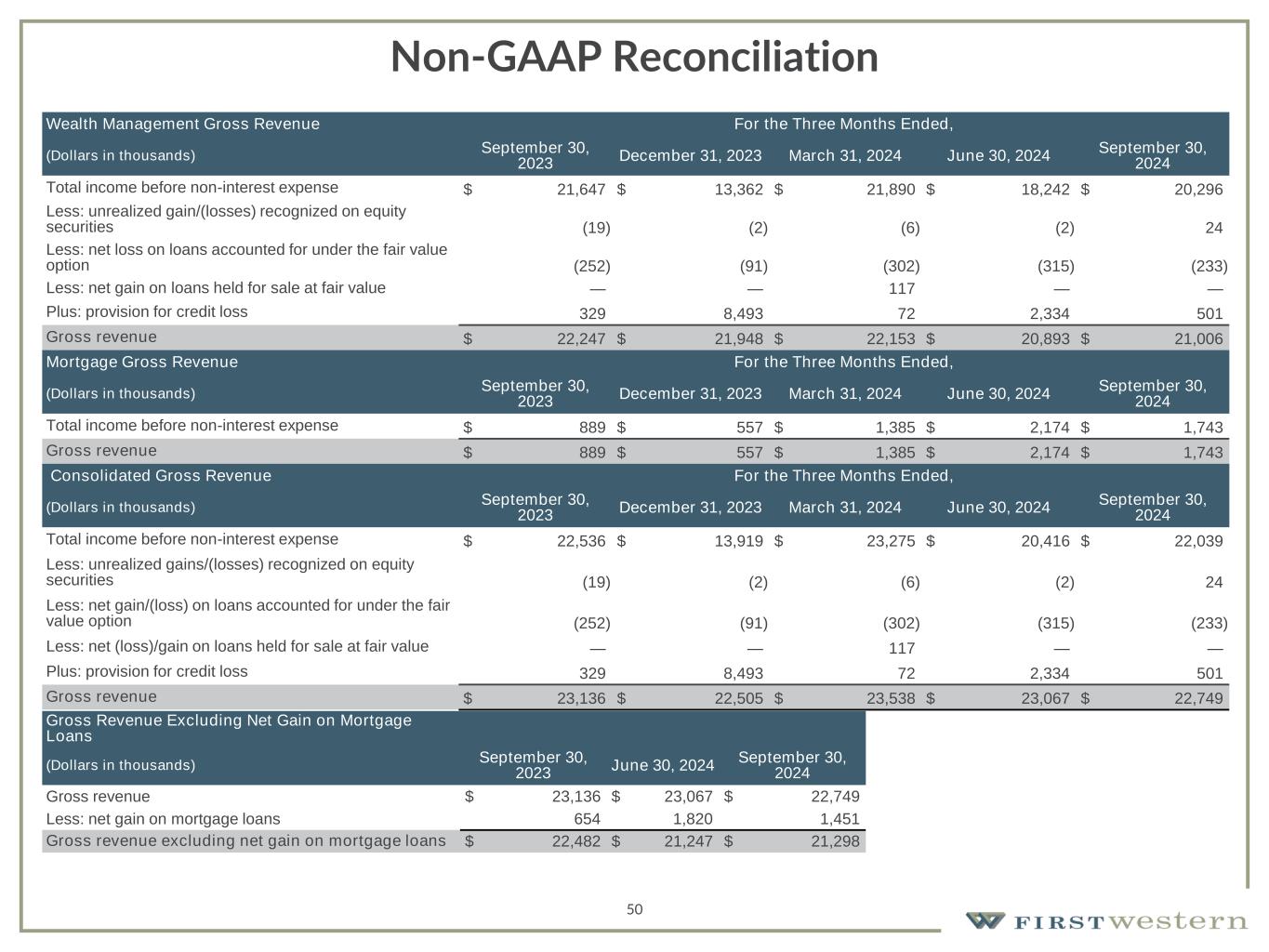 Non-GAAP Reconciliation

| Wealth Management Gross Revenue | For the Three Months Ended, | | | | |
|---|---|---|---|---|---|
| (Dollars in thousands) | September 30, 2023 | December 31, 2023 | March 31, 2024 | June 30, 2024 | September 30, 2024 |
| Total income before non-interest expense | $ 21,647 | $ 13,362 | $ 21,890 | $ 18,242 | $ 20,296 |
| Less: unrealized gain/(losses) recognized on equity securities | (19) | (2) | (6) | (2) | 24 |
| Less: net loss on loans accounted for under the fair value option | (252) | (91) | (302) | (315) | (233) |
| Less: net gain on loans held for sale at fair value | — | — | 117 | — | — |
| Plus: provision for credit loss | 329 | 8,493 | 72 | 2,334 | 501 |
| Gross revenue | $ 22,247 | $ 21,948 | $ 22,153 | $ 20,893 | $ 21,006 |

| Mortgage Gross Revenue | For the Three Months Ended, | | | | |
|---|---|---|---|---|---|
| (Dollars in thousands) | September 30, 2023 | December 31, 2023 | March 31, 2024 | June 30, 2024 | September 30, 2024 |
| Total income before non-interest expense | $ 889 | $ 557 | $ 1,385 | $ 2,174 | $ 1,743 |
| Gross revenue | $ 889 | $ 557 | $ 1,385 | $ 2,174 | $ 1,743 |

| Consolidated Gross Revenue | For the Three Months Ended, | | | | |
|---|---|---|---|---|---|
| (Dollars in thousands) | September 30, 2023 | December 31, 2023 | March 31, 2024 | June 30, 2024 | September 30, 2024 |
| Total income before non-interest expense | $ 22,536 | $ 13,919 | $ 23,275 | $ 20,416 | $ 22,039 |
| Less: unrealized gains/(losses) recognized on equity securities | (19) | (2) | (6) | (2) | 24 |
| Less: net gain/(loss) on loans accounted for under the fair value option | (252) | (91) | (302) | (315) | (233) |
| Less: net (loss)/gain on loans held for sale at fair value | — | — | 117 | — | — |
| Plus: provision for credit loss | 329 | 8,493 | 72 | 2,334 | 501 |
| Gross revenue | $ 23,136 | $ 22,505 | $ 23,538 | $ 23,067 | $ 22,749 |

| Gross Revenue Excluding Net Gain on Mortgage Loans | | | |
|---|---|---|---|
| (Dollars in thousands) | September 30, 2023 | June 30, 2024 | September 30, 2024 |
| Gross revenue | $ 23,136 | $ 23,067 | $ 22,749 |
| Less: net gain on mortgage loans | 654 | 1,820 | 1,451 |
| Gross revenue excluding net gain on mortgage loans | $ 22,482 | $ 21,247 | $ 21,298 |

50

FIRST western